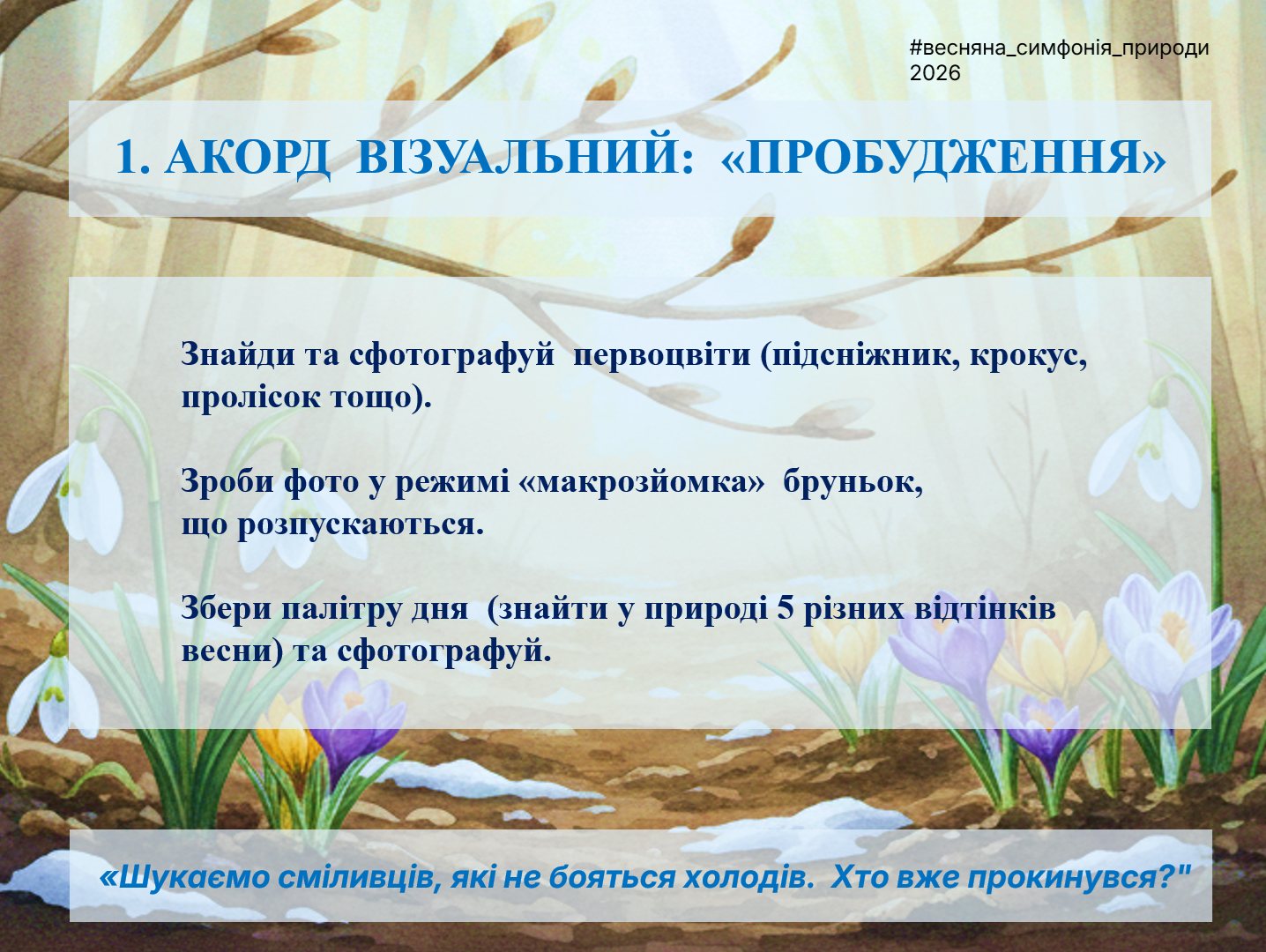 #весняна_симфонія_природи
2026

1. АКОРД ВІЗУАЛЬНИЙ: «ПРОБУДЖЕННЯ»

Знайди та сфотографуй первоцвіти (підсніжник, крокус, пролісок тощо).

Зроби фото у режимі «макрозйомка» бруньок, що розпускаються.

Збери палітру дня (знайти у природі 5 різних відтінків весни) та сфотографуй.

«Шукаємо сміливців, які не бояться холодів. Хто вже прокинувся?"